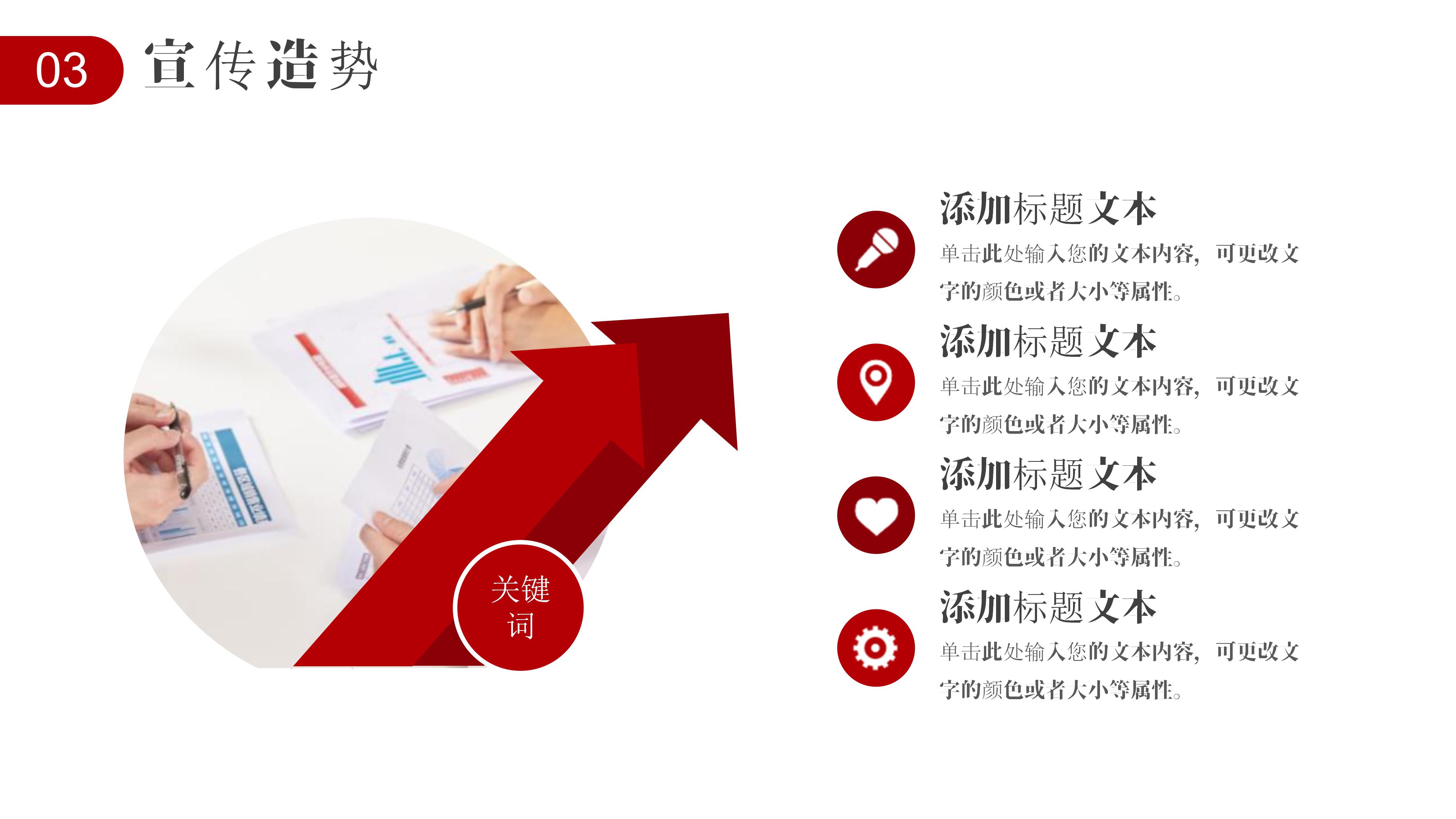 03 宣传造势

关键词

添加标题文本

单击此处输入您的文本内容，可更改文字的颜色或者大小等属性。

添加标题文本

单击此处输入您的文本内容，可更改文字的颜色或者大小等属性。

添加标题文本

单击此处输入您的文本内容，可更改文字的颜色或者大小等属性。

添加标题文本

单击此处输入您的文本内容，可更改文字的颜色或者大小等属性。